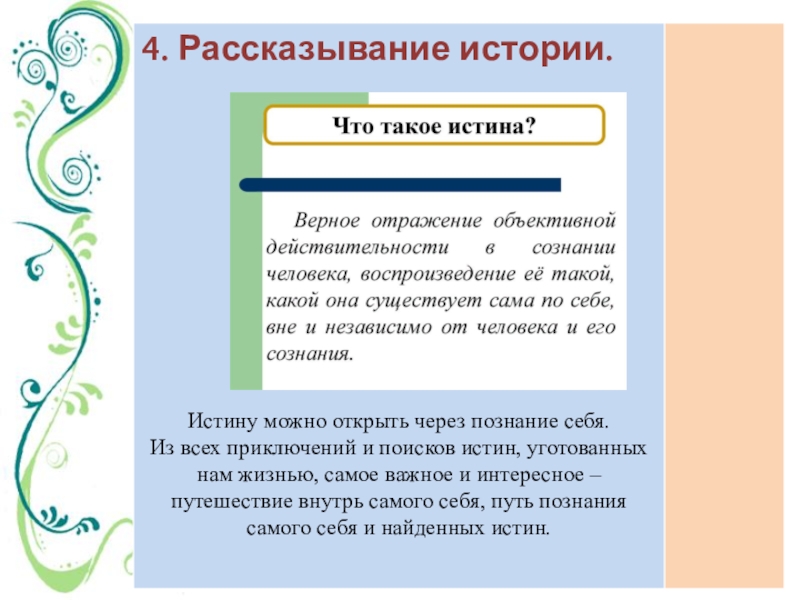 4. Рассказывание истории.

Что такое истина?

Верное отражение объективной действительности в сознании человека, воспроизведение её такой, какой она существует сама по себе, вне и независимо от человека и его сознания.

Истину можно открыть через познание себя.
Из всех приключений и поисков истин, уготованных нам жизнью, самое важное и интересное – путешествие внутрь самого себя, путь познания самого себя и найденных истин.